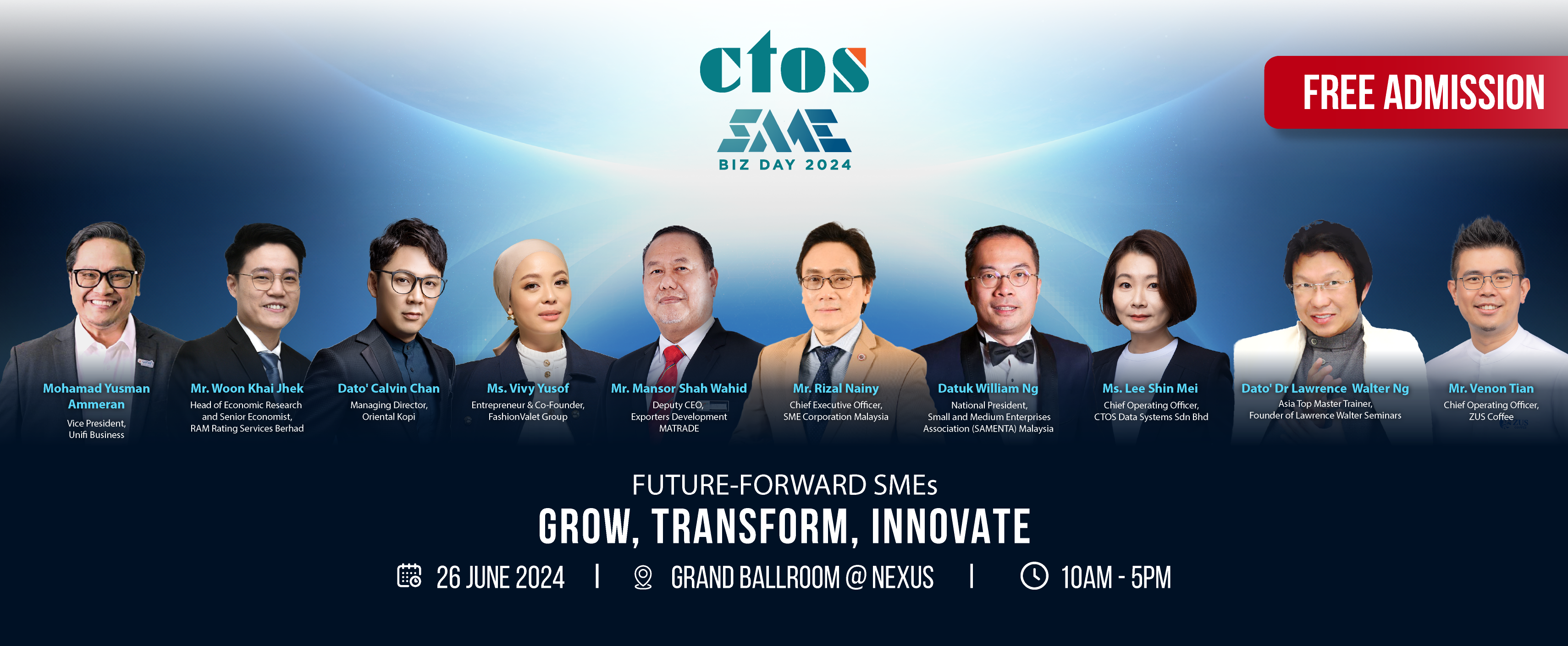 ctos
SME
BIZ DAY 2024

FREE ADMISSION

Mohamad Yusman Ammeran
Vice President, Unifi Business

Mr. Woon Khai Jhek
Head of Economic Research and Senior Economist, RAM Rating Services Berhad

Dato' Calvin Chan
Managing Director, Oriental Kopi

Ms. Vivy Yusof
Entrepreneur & Co-Founder, FashionValet Group

Mr. Mansor Shah Wahid
Deputy CEO, Exporters Development MATRADE

Mr. Rizal Nainy
Chief Executive Officer, SME Corporation Malaysia

Datuk William Ng
National President, Small and Medium Enterprises Association (SAMENTA) Malaysia

Ms. Lee Shin Mei
Chief Operating Officer, CTOS Data Systems Sdn Bhd

Dato' Dr Lawrence Walter Ng
Asia Top Master Trainer, Founder of Lawrence Walter Seminars

Mr. Venon Tian
Chief Operating Officer, ZUS Coffee

FUTURE-FORWARD SMEs
GROW, TRANSFORM, INNOVATE

26 JUNE 2024 | GRAND BALLROOM @ NEXUS | 10AM - 5PM